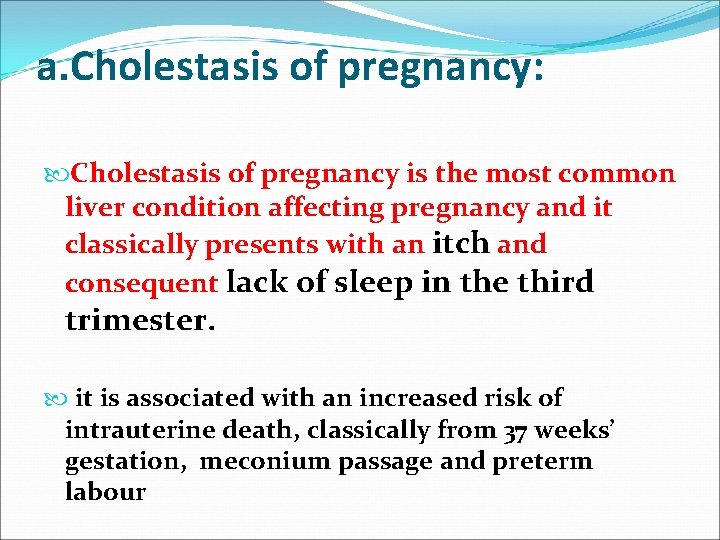 a.Cholestasis of pregnancy:

Cholestasis of pregnancy is the most common liver condition affecting pregnancy and it classically presents with an itch and consequent lack of sleep in the third trimester.

it is associated with an increased risk of intrauterine death, classically from 37 weeks' gestation, meconium passage and preterm labour